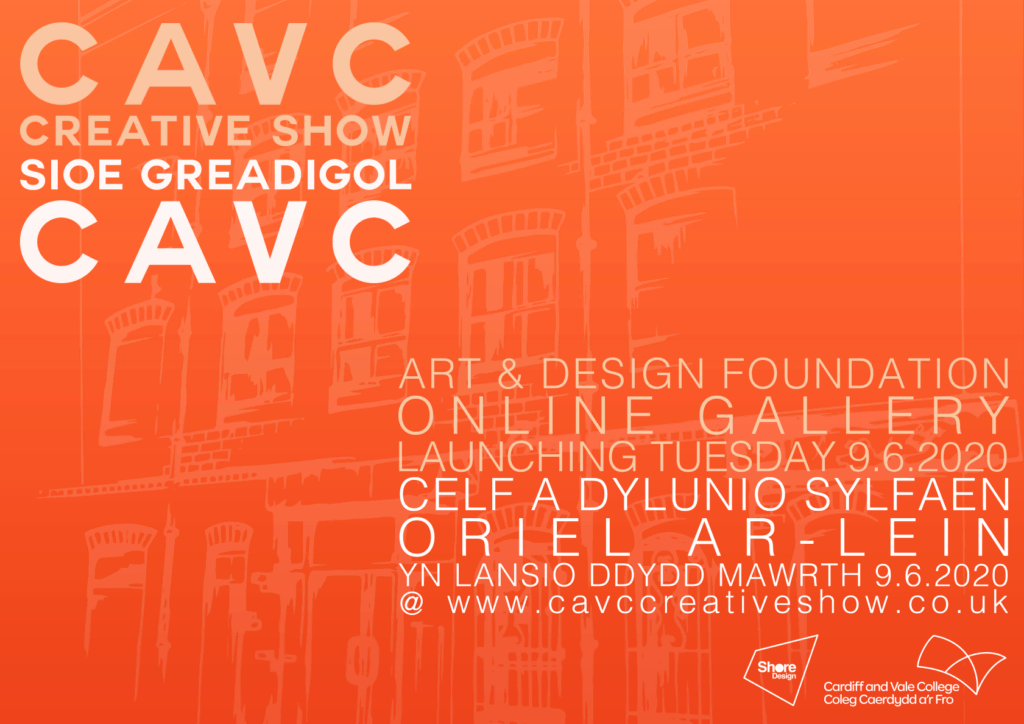 CAVC
CREATIVE SHOW
SIOE GREADIGOL
CAVC

ART & DESIGN FOUNDATION
ONLINE GALLERY
LAUNCHING TUESDAY 9.6.2020
CELF A DYLUNIO SYLFAEN
ORIEL AR-LEIN
YN LANSIO DDYDD MAWRTH 9.6.2020
@ www.cavccreativeshow.co.uk

Shore Design

Cardiff and Vale College
Coleg Caerdydd a'r Fro